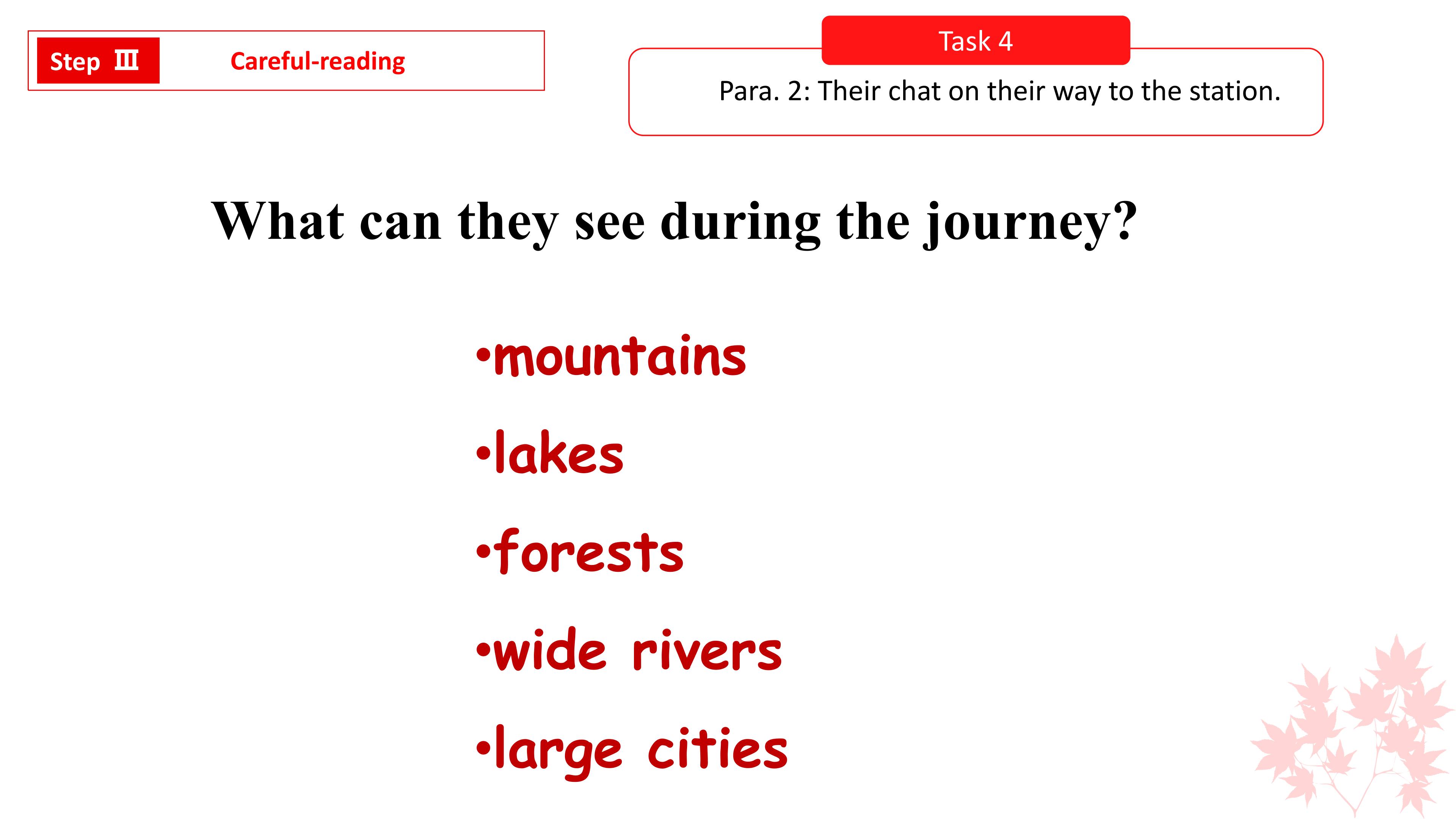 Step Ⅲ Careful-reading

Task 4

Para. 2: Their chat on their way to the station.

What can they see during the journey?

•mountains

•lakes

•forests

•wide rivers

•large cities